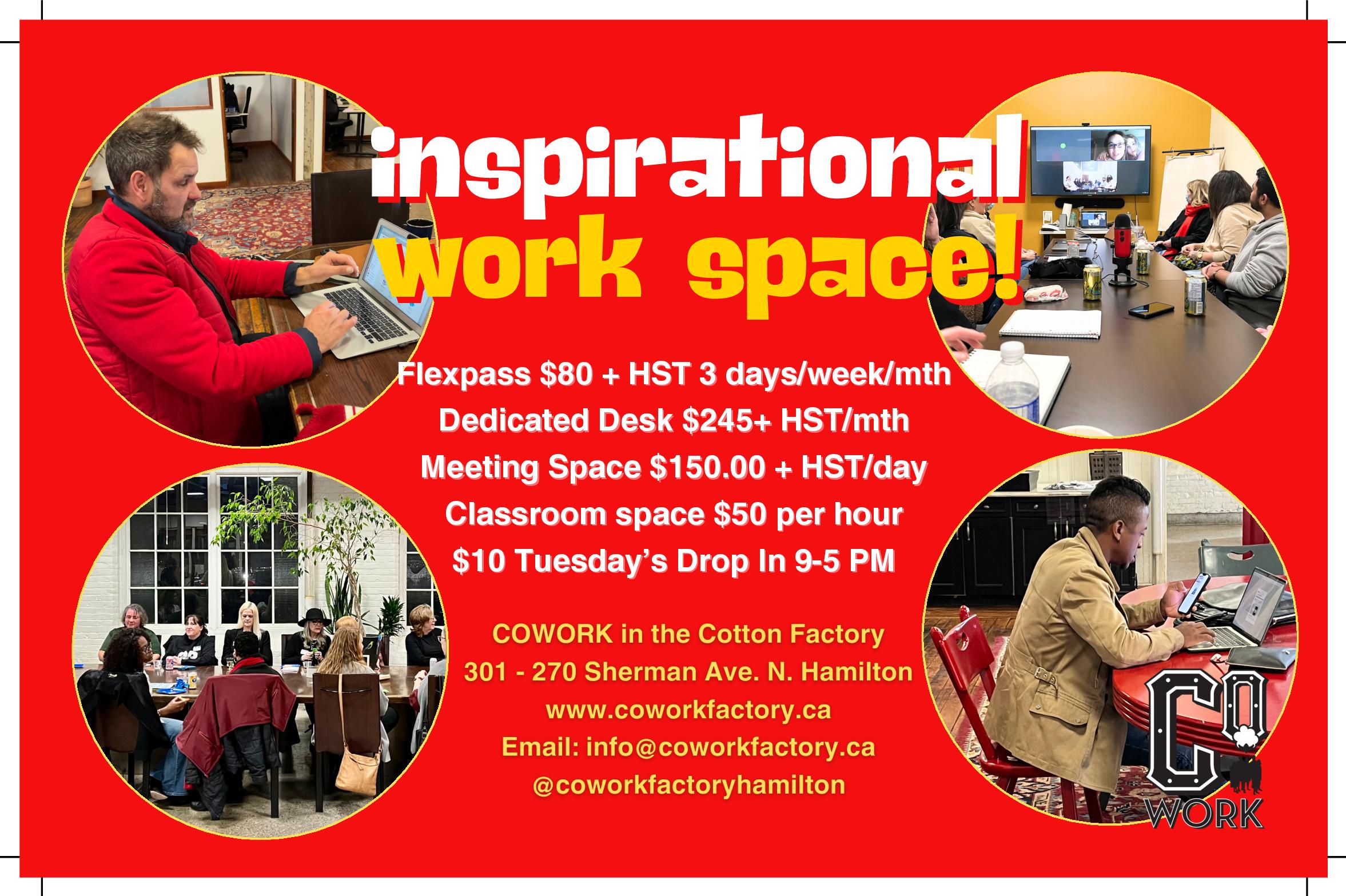 inspirational
work space!

Flexpass $80 + HST 3 days/week/mth
Dedicated Desk $245+ HST/mth
Meeting Space $150.00 + HST/day
Classroom space $50 per hour
$10 Tuesday's Drop In 9-5 PM

COWORK in the Cotton Factory
301 - 270 Sherman Ave. N. Hamilton
www.coworkfactory.ca
Email: info@coworkfactory.ca
@coworkfactoryhamilton

CO
WORK